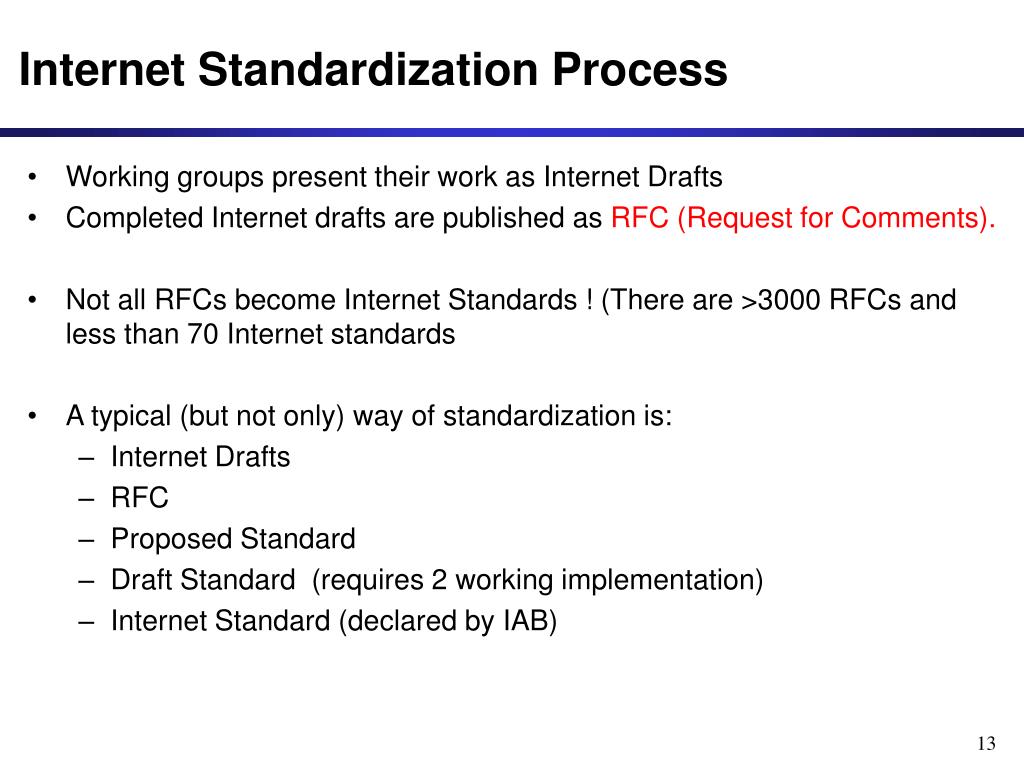 Internet Standardization Process

• Working groups present their work as Internet Drafts
• Completed Internet drafts are published as RFC (Request for Comments).

• Not all RFCs become Internet Standards ! (There are >3000 RFCs and less than 70 Internet standards

• A typical (but not only) way of standardization is:
– Internet Drafts
– RFC
– Proposed Standard
– Draft Standard (requires 2 working implementation)
– Internet Standard (declared by IAB)

13